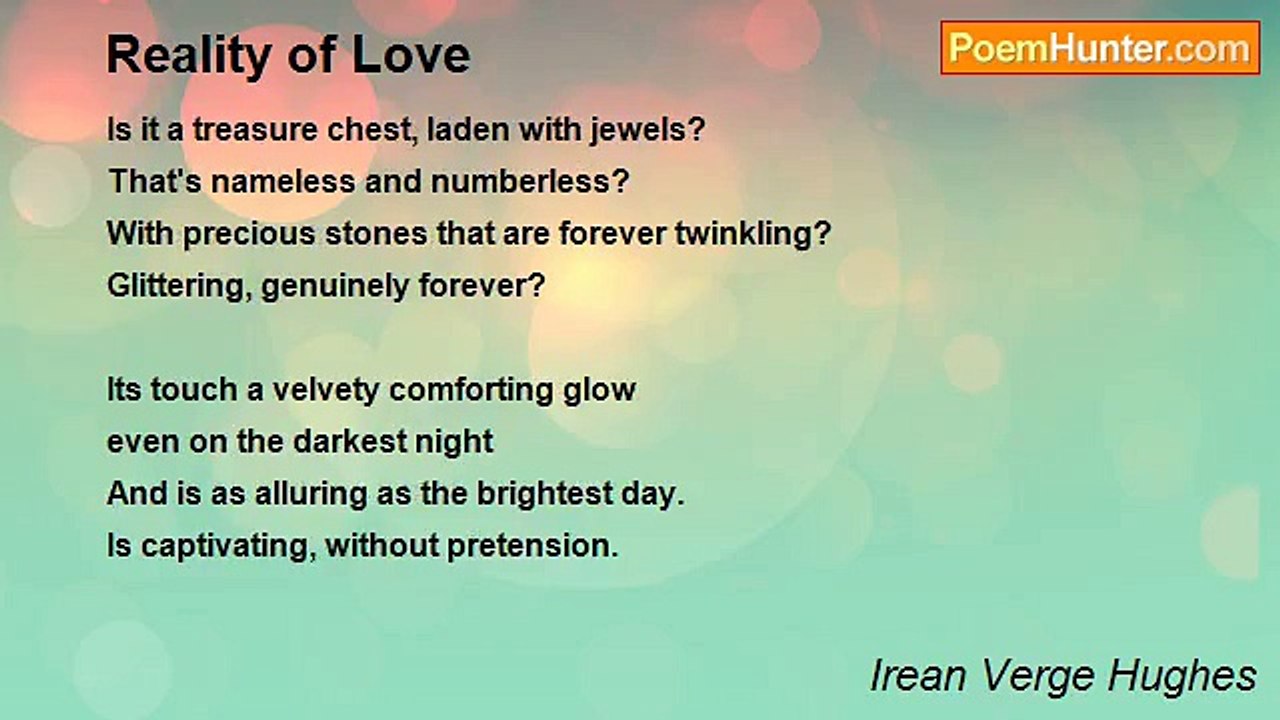 Reality of Love

PoemHunter.com

Is it a treasure chest, laden with jewels?
That's nameless and numberless?
With precious stones that are forever twinkling?
Glittering, genuinely forever?

Its touch a velvety comforting glow
even on the darkest night
And is as alluring as the brightest day.
Is captivating, without pretension.

Irean Verge Hughes